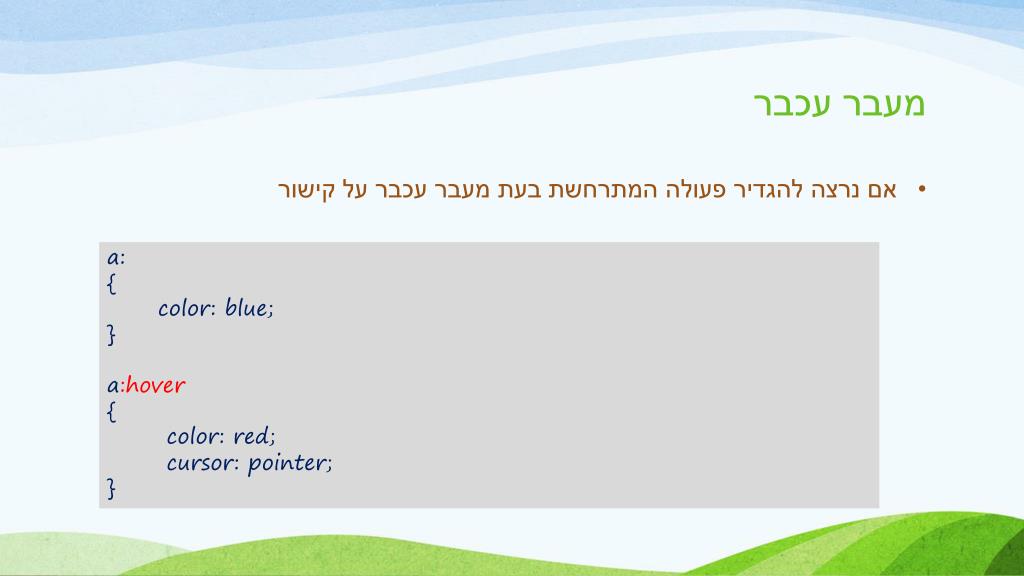 מעבר עכבר

• אם נרצה להגדיר פעולה המתרחשת בעת מעבר עכבר על קישור

a:
{
color: blue;
}

a:hover
{
color: red;
cursor: pointer;
}